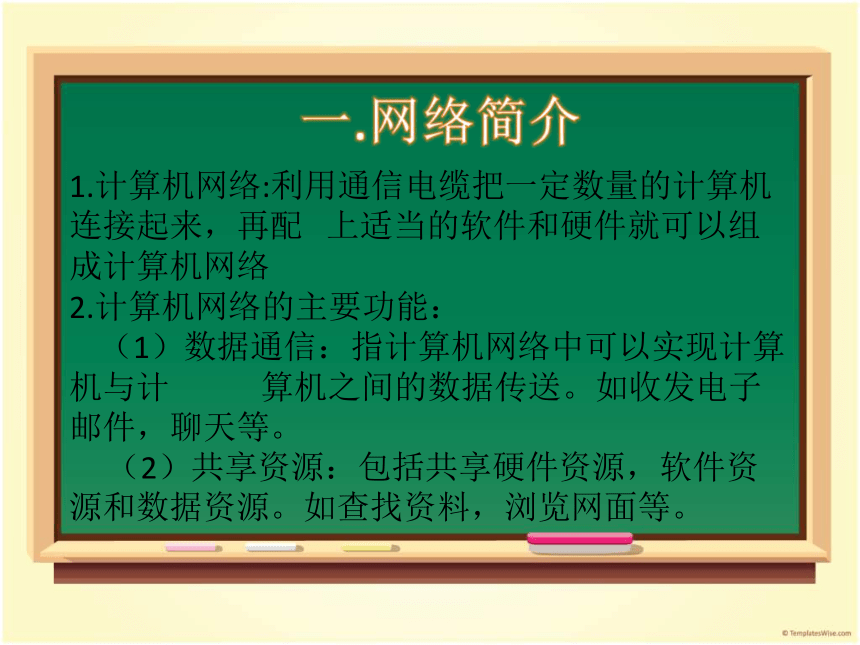 一.网络简介

1.计算机网络:利用通信电缆把一定数量的计算机连接起来，再配 上适当的软件和硬件就可以组成计算机网络

2.计算机网络的主要功能：

（1）数据通信：指计算机网络中可以实现计算机与计 算机之间的数据传送。如收发电子邮件，聊天等。

（2）共享资源：包括共享硬件资源，软件资源和数据资源。如查找资料，浏览网面等。

© TemplatesWise.com